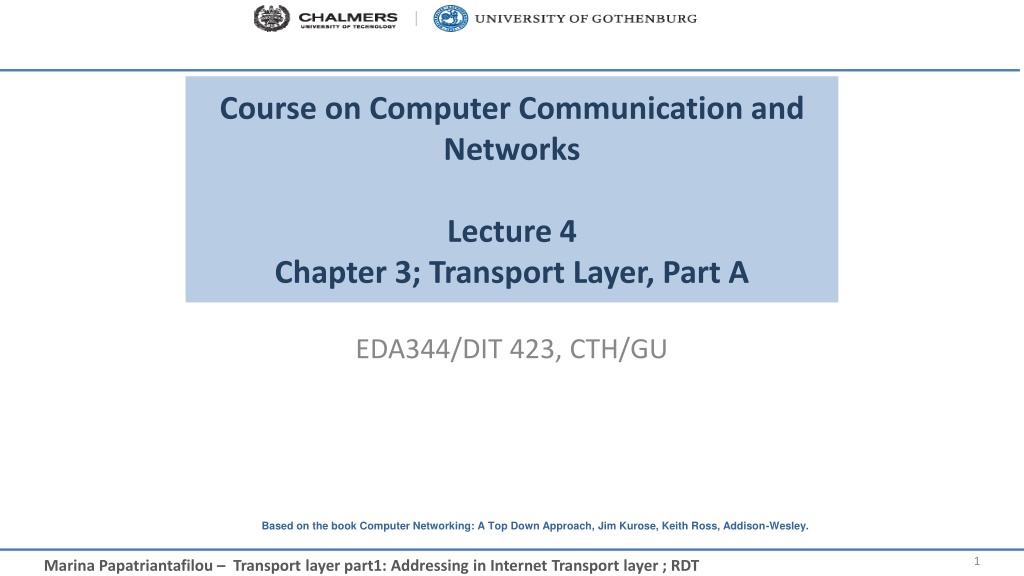 CHALMERS
UNIVERSITY OF TECHNOLOGY

UNIVERSITY OF GOTHENBURG

Course on Computer Communication and Networks

Lecture 4
Chapter 3; Transport Layer, Part A

EDA344/DIT 423, CTH/GU

Based on the book Computer Networking: A Top Down Approach, Jim Kurose, Keith Ross, Addison-Wesley.

Marina Papatriantafilou – Transport layer part1: Addressing in Internet Transport layer ; RDT

1